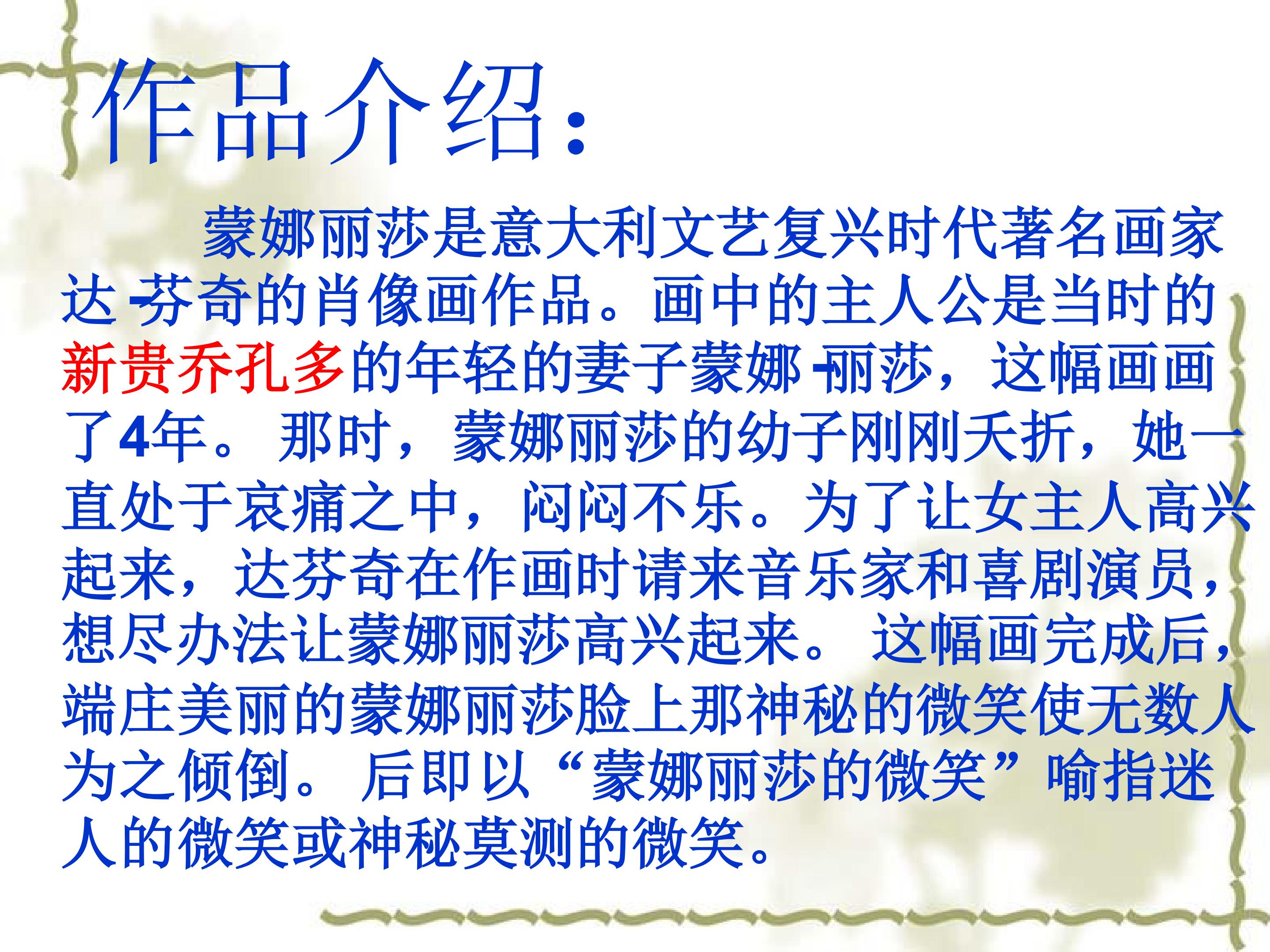 作品介绍：

蒙娜丽莎是意大利文艺复兴时代著名画家达·芬奇的肖像画作品。画中的主人公是当时的新贵乔孔多的年轻的妻子蒙娜·丽莎，这幅画画了4年。那时，蒙娜丽莎的幼子刚刚夭折，她一直处于哀痛之中，闷闷不乐。为了让女主人高兴起来，达芬奇在作画时请来音乐家和喜剧演员，想尽办法让蒙娜丽莎高兴起来。这幅画完成后，端庄美丽的蒙娜丽莎脸上那神秘的微笑使无数人为之倾倒。后即以“蒙娜丽莎的微笑”喻指迷人的微笑或神秘莫测的微笑。